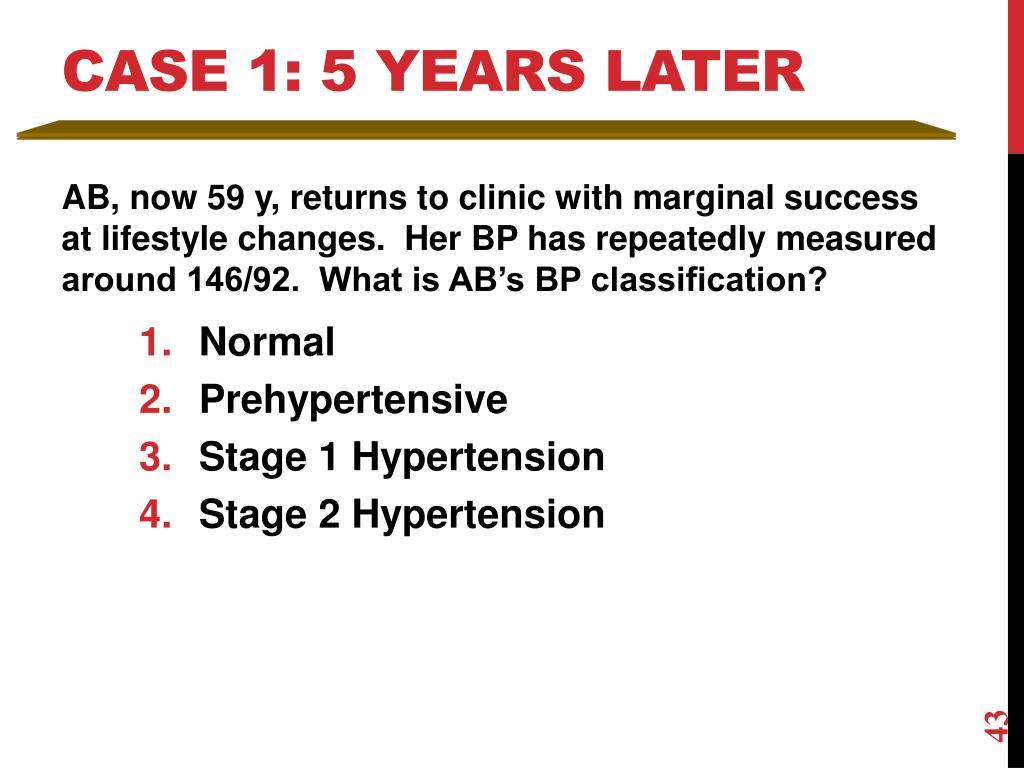 CASE 1: 5 YEARS LATER

AB, now 59 y, returns to clinic with marginal success at lifestyle changes. Her BP has repeatedly measured around 146/92. What is AB's BP classification?

1. Normal
2. Prehypertensive
3. Stage 1 Hypertension
4. Stage 2 Hypertension

43